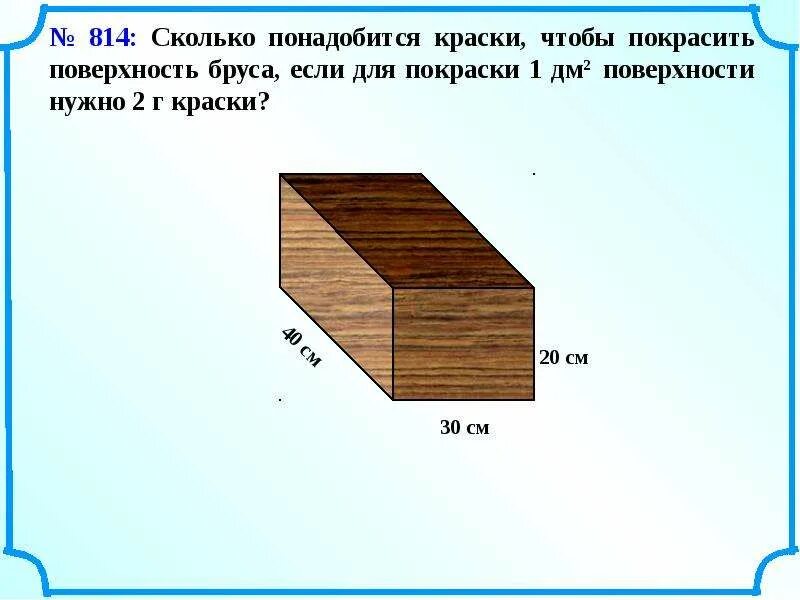 № 814: Сколько понадобится краски, чтобы покрасить поверхность бруса, если для покраски 1 дм$^2$ поверхности нужно 2 г краски?

40 см

20 см

30 см